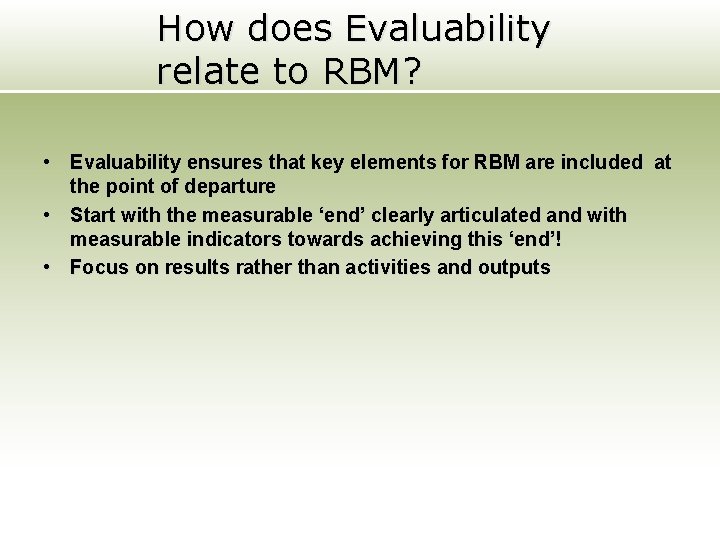 How does Evaluability relate to RBM?

• Evaluability ensures that key elements for RBM are included at the point of departure
• Start with the measurable ‘end’ clearly articulated and with measurable indicators towards achieving this ‘end’!
• Focus on results rather than activities and outputs